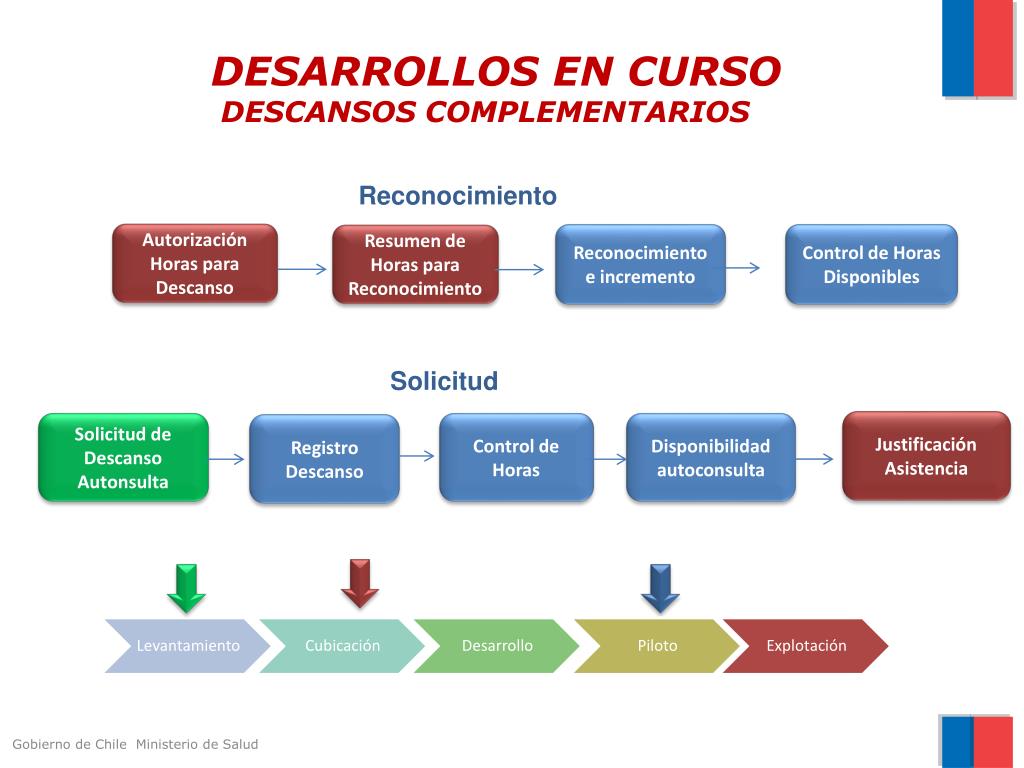 DESARROLLOS EN CURSO
DESCANSOS COMPLEMENTARIOS

Reconocimiento

Autorización Horas para Descanso

Resumen de Horas para Reconocimiento

Reconocimiento e incremento

Control de Horas Disponibles

Solicitud

Solicitud de Descanso Autonsulta

Registro Descanso

Control de Horas

Disponibilidad autoconsulta

Justificación Asistencia

Levantamiento

Cubicación

Desarrollo

Piloto

Explotación

Gobierno de Chile Ministerio de Salud